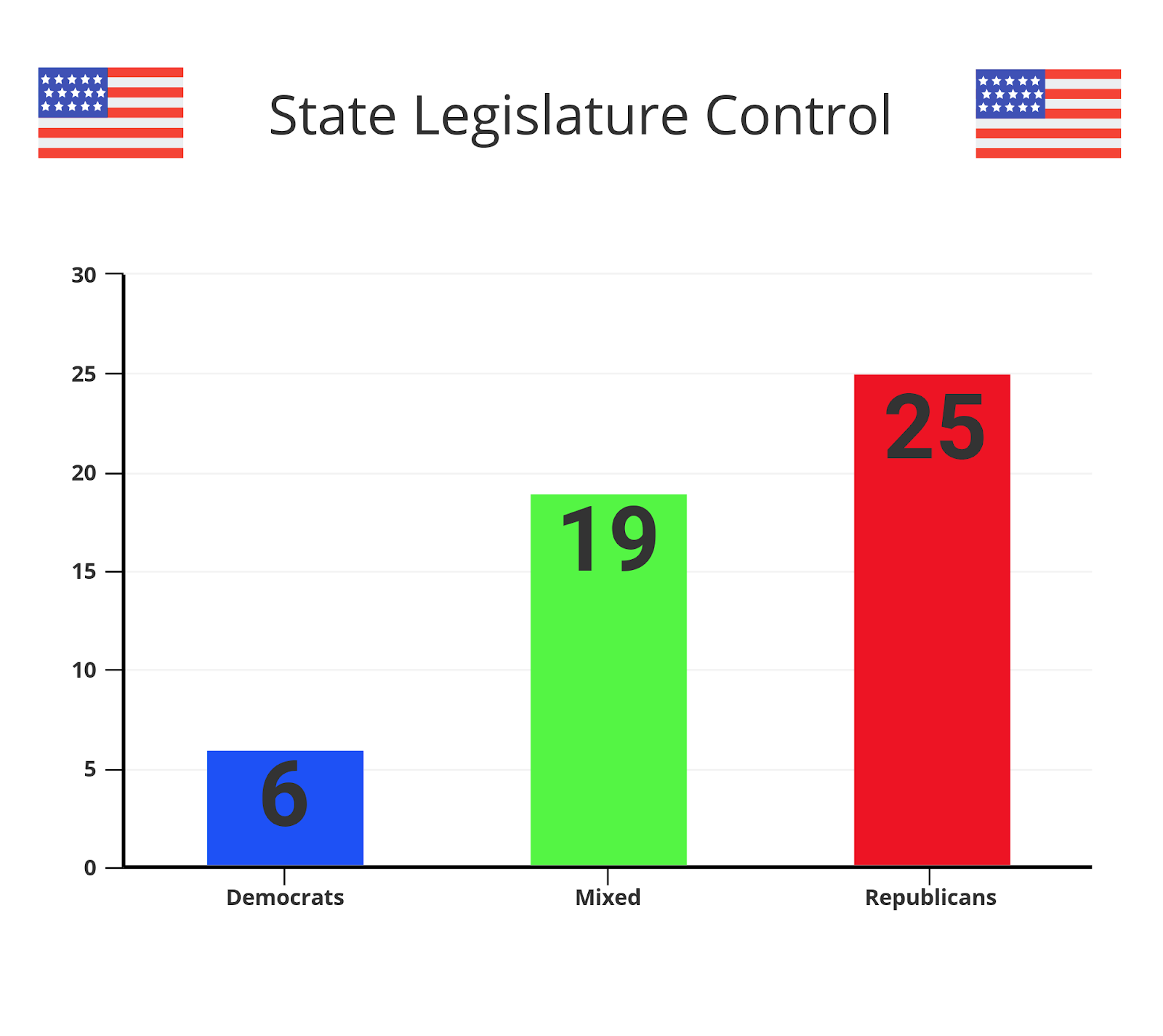 State Legislature Control

30
25
20
15
10
5
0

6
19
25

Democrats
Mixed
Republicans